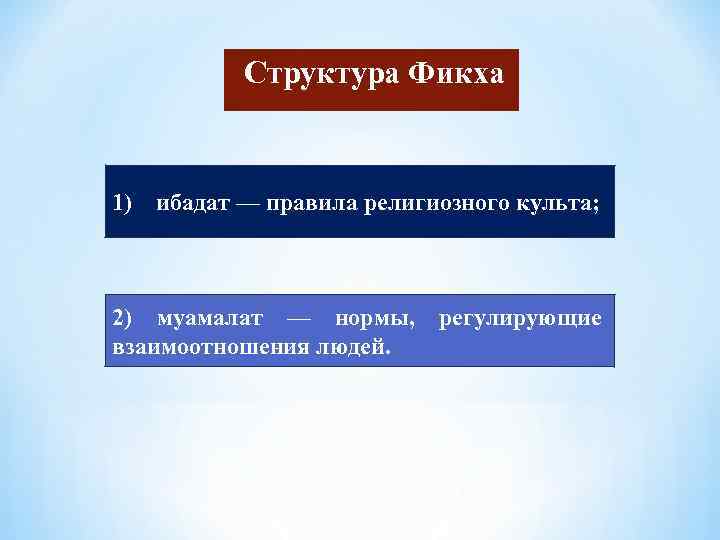 Структура Фикха

1) ибадат — правила религиозного культа;

2) муамалат — нормы, регулирующие взаимоотношения людей.